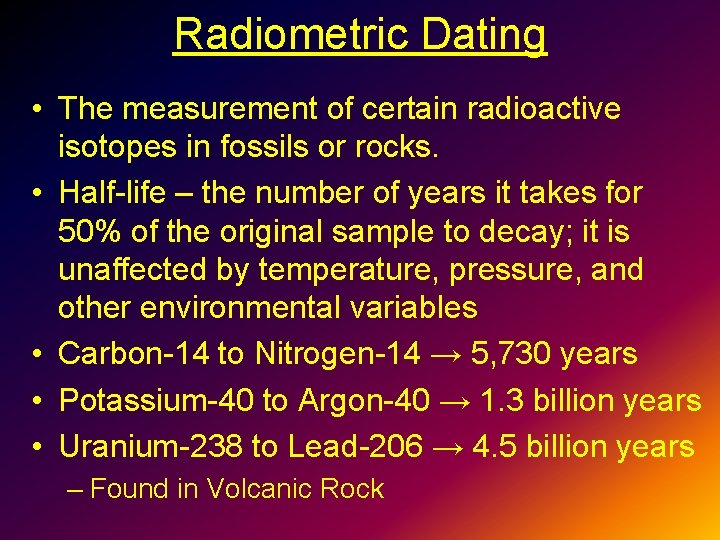 Radiometric Dating

• The measurement of certain radioactive isotopes in fossils or rocks.

• Half-life – the number of years it takes for 50% of the original sample to decay; it is unaffected by temperature, pressure, and other environmental variables

• Carbon-14 to Nitrogen-14 → 5,730 years

• Potassium-40 to Argon-40 → 1.3 billion years

• Uranium-238 to Lead-206 → 4.5 billion years

– Found in Volcanic Rock